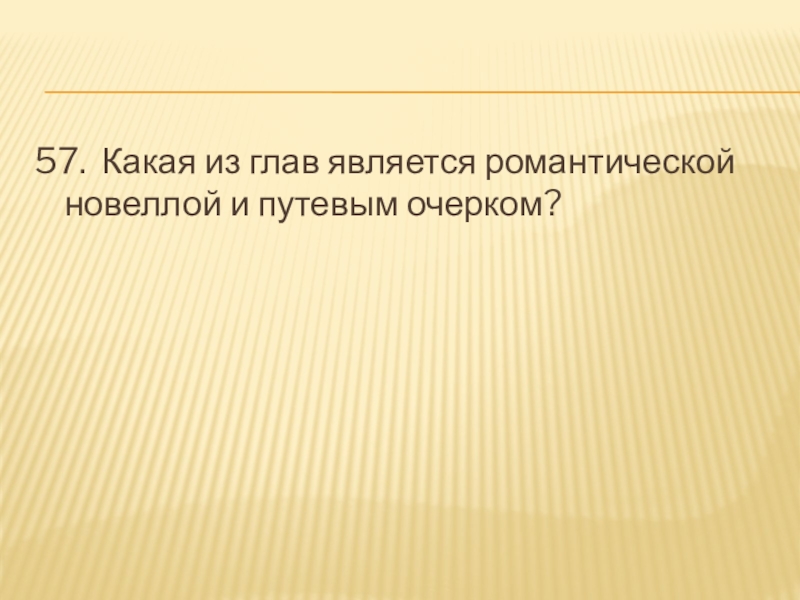 57. Какая из глав является романтической новеллой и путевым очерком?